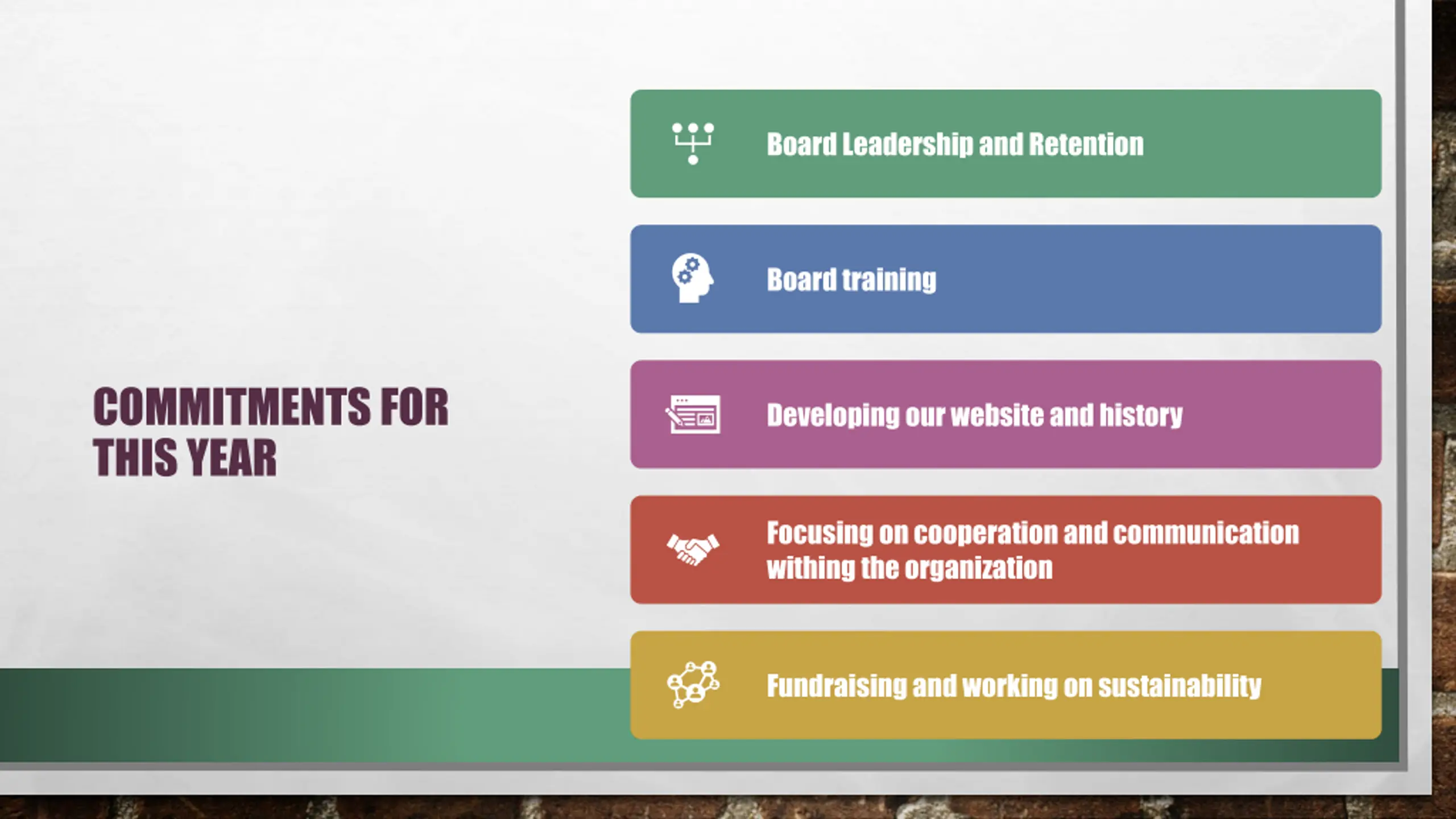 COMMITMENTS FOR THIS YEAR

Board Leadership and Retention

Board training

Developing our website and history

Focusing on cooperation and communication withing the organization

Fundraising and working on sustainability